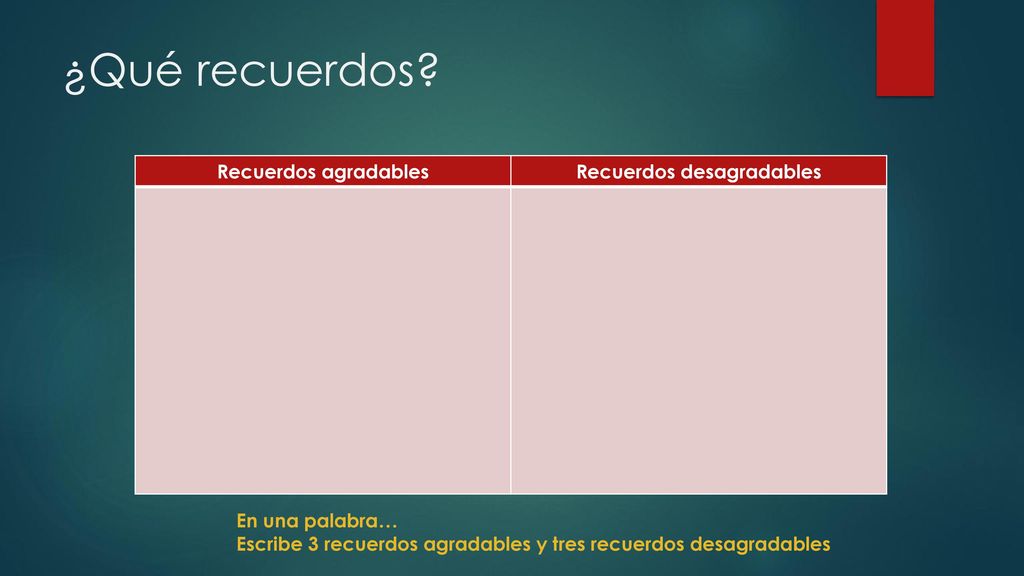 ¿Qué recuerdos?

| Recuerdos agradables | Recuerdos desagradables |
|---|---|
| | |

En una palabra…
Escribe 3 recuerdos agradables y tres recuerdos desagradables